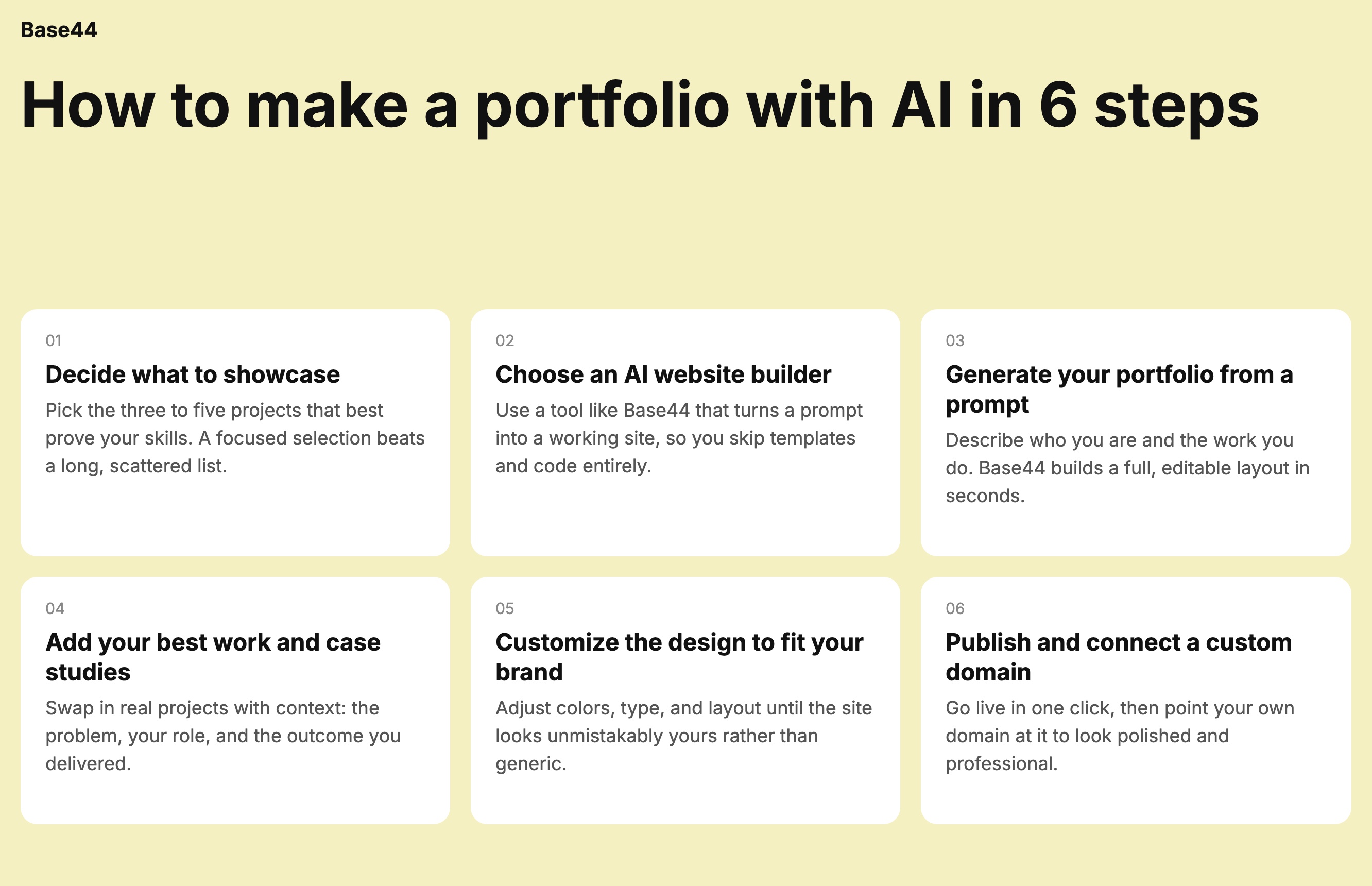 Base44

How to make a portfolio with AI in 6 steps

01
Decide what to showcase
Pick the three to five projects that best prove your skills. A focused selection beats a long, scattered list.

02
Choose an AI website builder
Use a tool like Base44 that turns a prompt into a working site, so you skip templates and code entirely.

03
Generate your portfolio from a prompt
Describe who you are and the work you do. Base44 builds a full, editable layout in seconds.

04
Add your best work and case studies
Swap in real projects with context: the problem, your role, and the outcome you delivered.

05
Customize the design to fit your brand
Adjust colors, type, and layout until the site looks unmistakably yours rather than generic.

06
Publish and connect a custom domain
Go live in one click, then point your own domain at it to look polished and professional.